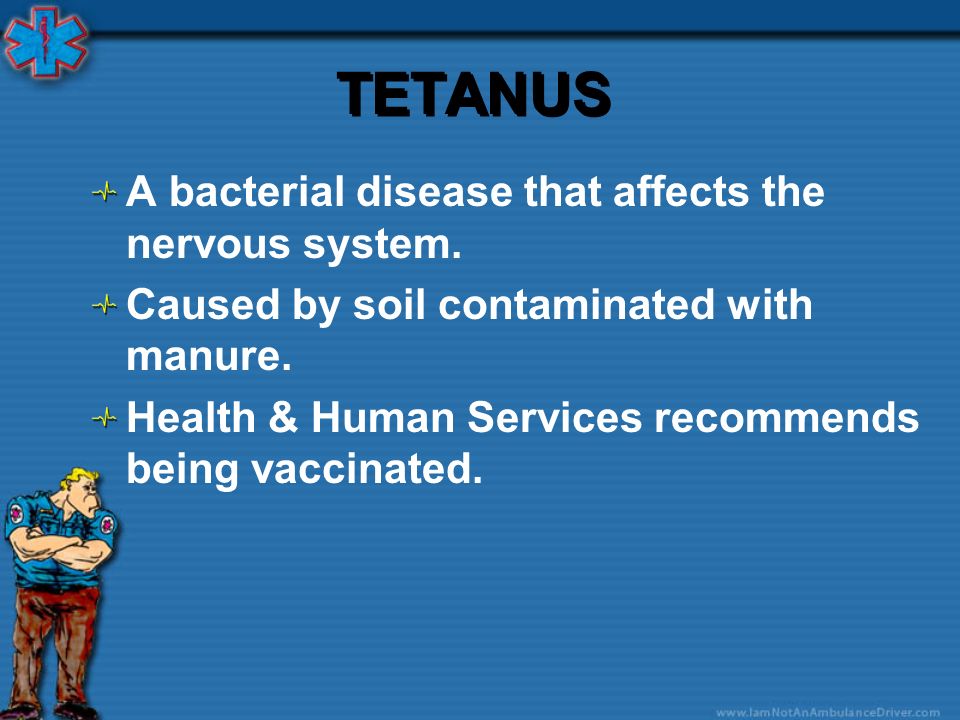 TETANUS

A bacterial disease that affects the nervous system.

Caused by soil contaminated with manure.

Health & Human Services recommends being vaccinated.

www.IamNotAnAmbulanceDriver.com